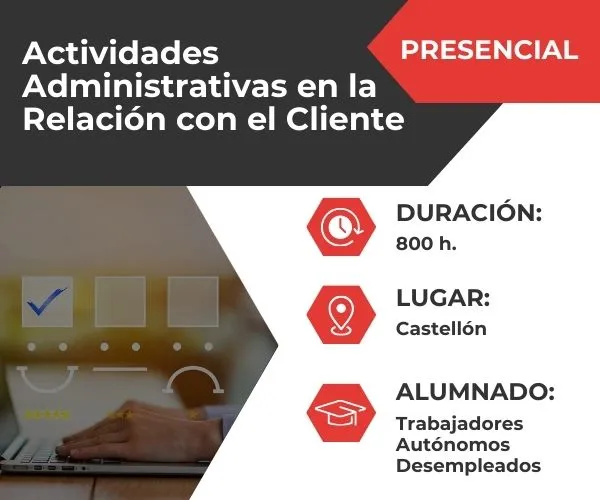 Actividades Administrativas en la Relación con el Cliente

PRESENCIAL

DURACIÓN:
800 h.

LUGAR:
Castellón

ALUMNADO:
Trabajadores
Autónomos
Desempleados